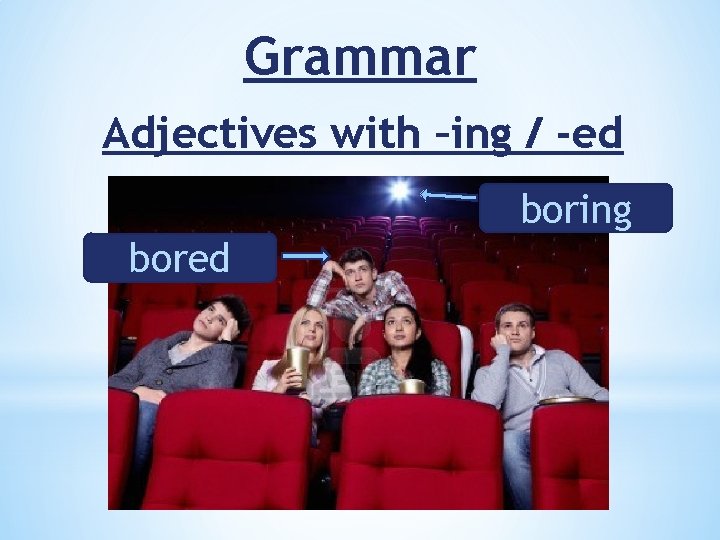 Grammar

Adjectives with –ing / -ed

boring

bored